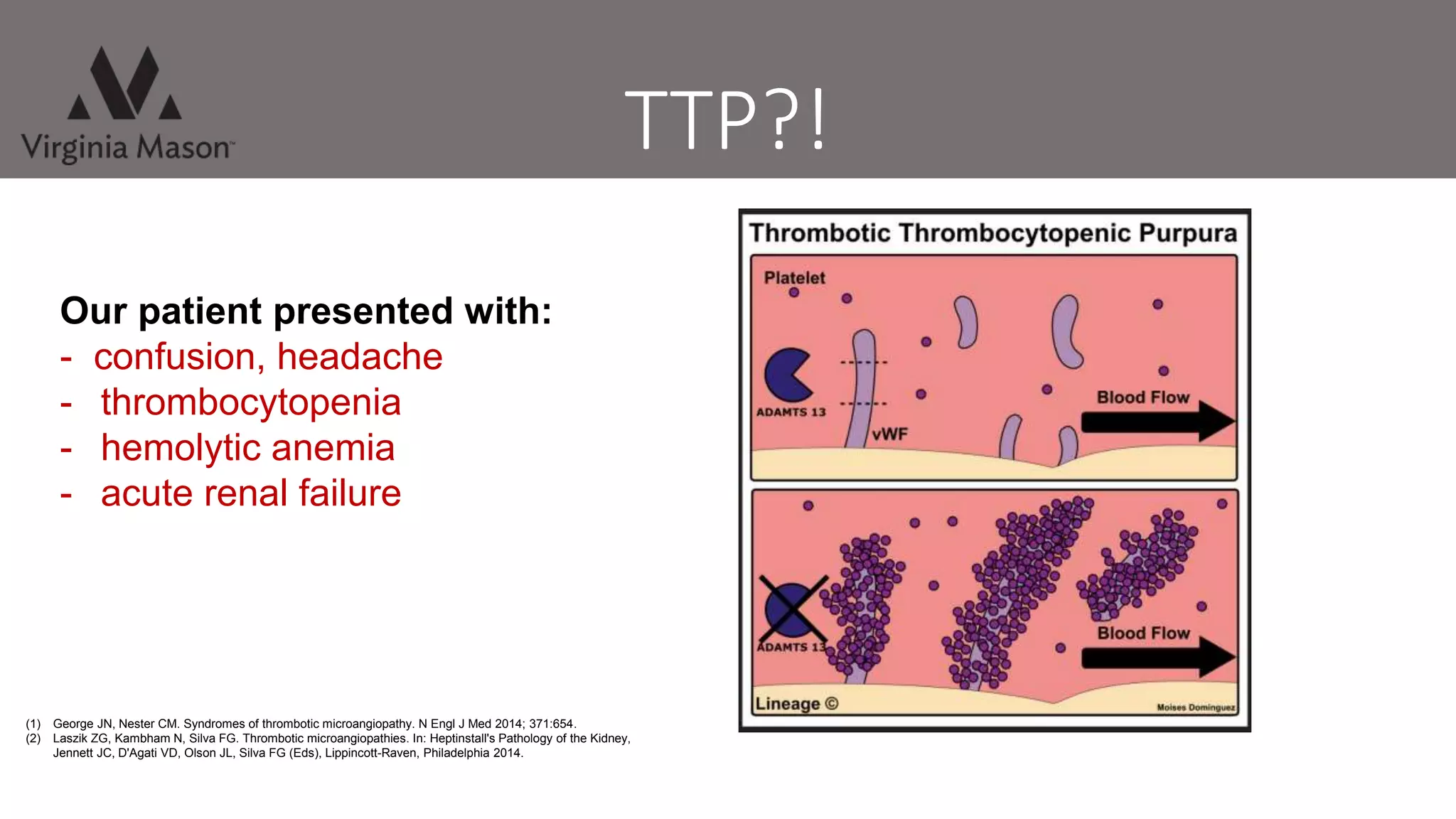 Virginia Mason™

TTP?!

Our patient presented with:
- confusion, headache
- thrombocytopenia
- hemolytic anemia
- acute renal failure

Thrombotic Thrombocytopenic Purpura

Platelet

ADAMTS 13

vWF

Blood Flow

ADAMTS 13

Blood Flow

Lineage ©

Moises Dominguez

(1) George JN, Nester CM. Syndromes of thrombotic microangiopathy. N Engl J Med 2014; 371:654.
(2) Laszik ZG, Kambham N, Silva FG. Thrombotic microangiopathies. In: Heptinstall's Pathology of the Kidney, Jennett JC, D'Agati VD, Olson JL, Silva FG (Eds), Lippincott-Raven, Philadelphia 2014.